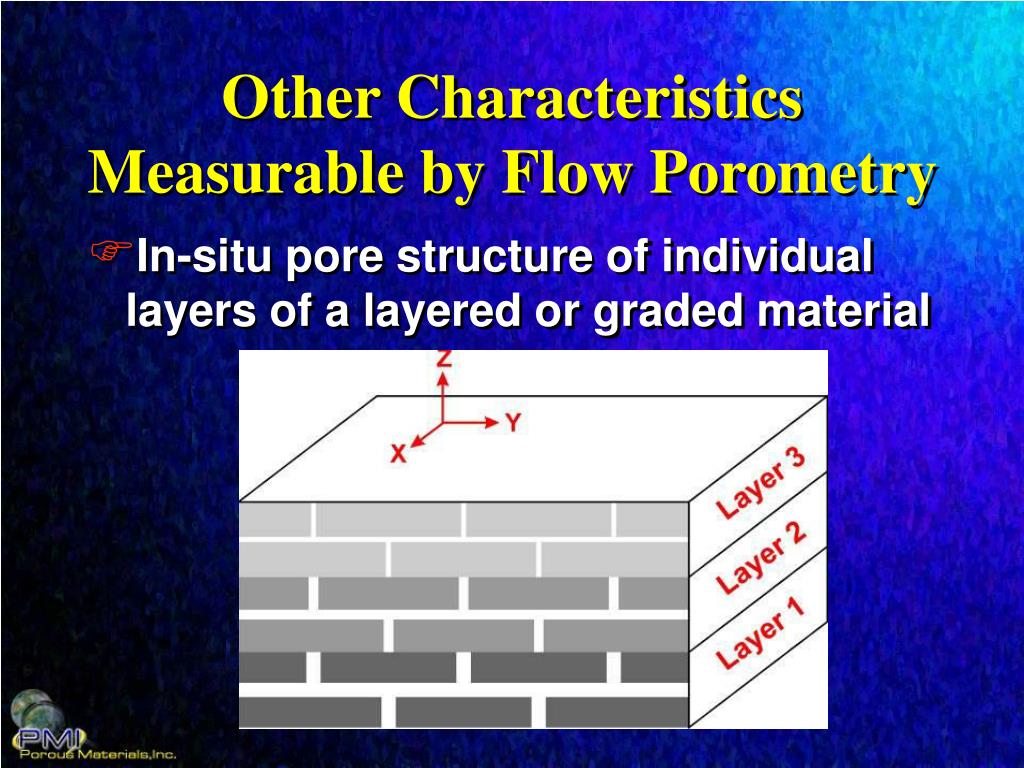 Other Characteristics Measurable by Flow Porometry

In-situ pore structure of individual layers of a layered or graded material

Z

Y

X

Layer 3

Layer 2

Layer 1

PMI
Porous Materials, Inc.